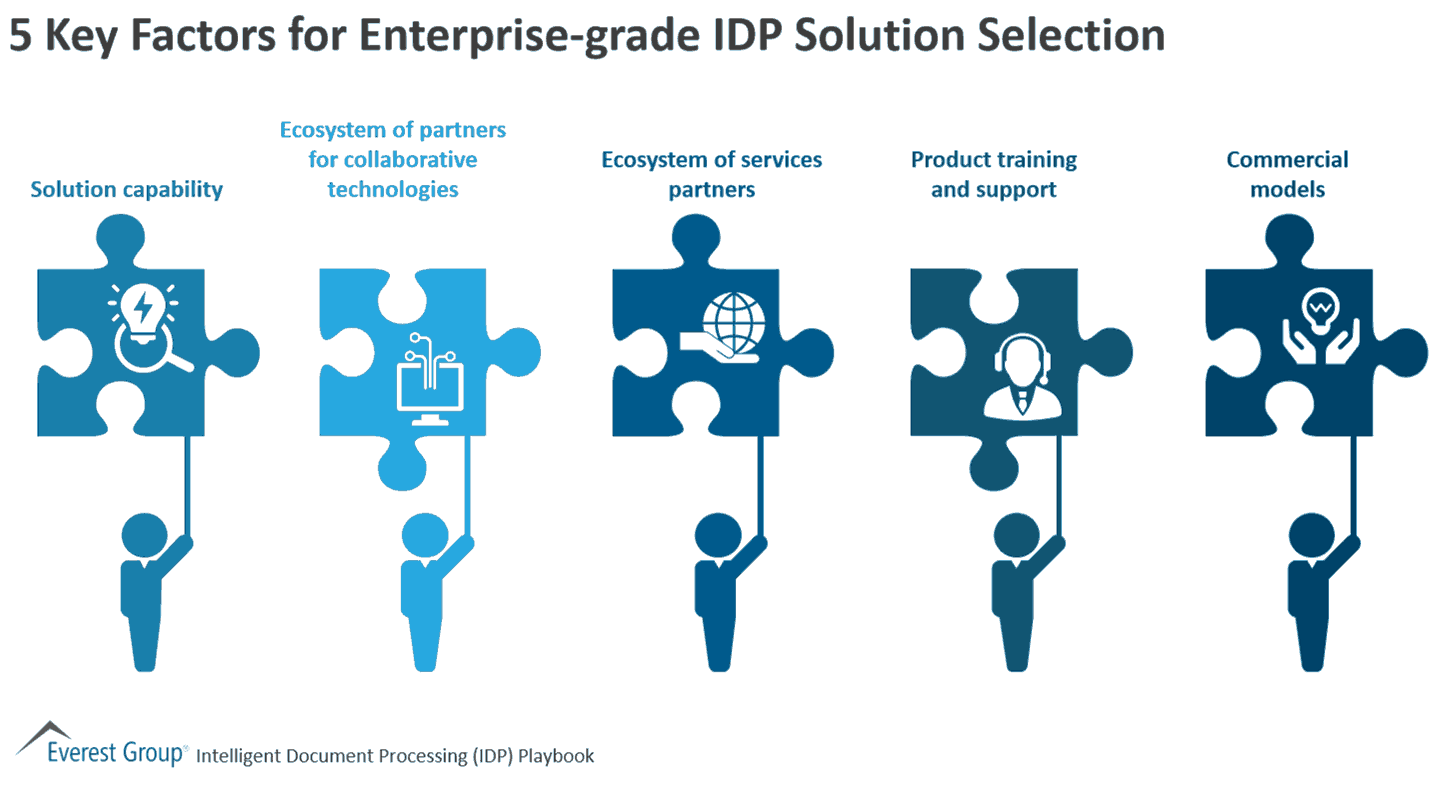 5 Key Factors for Enterprise-grade IDP Solution Selection

Solution capability

Ecosystem of partners for collaborative technologies

Ecosystem of services partners

Product training and support

Commercial models

Everest Group® Intelligent Document Processing (IDP) Playbook